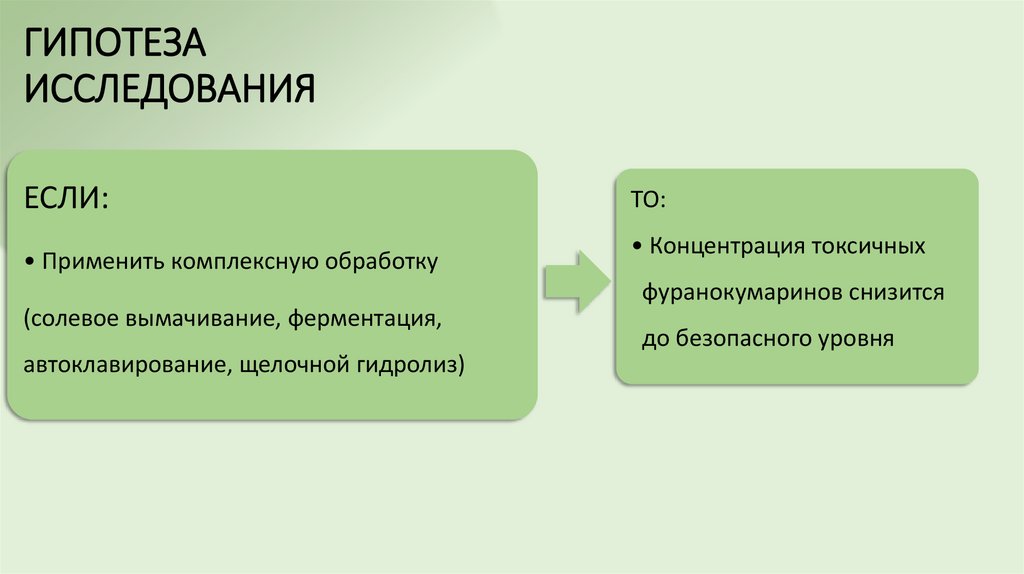 ГИПОТЕЗА ИССЛЕДОВАНИЯ

ЕСЛИ:

• Применить комплексную обработку

(солевое вымачивание, ферментация, автоклавирование, щелочной гидролиз)

ТО:

• Концентрация токсичных фуранокумаринов снизится до безопасного уровня